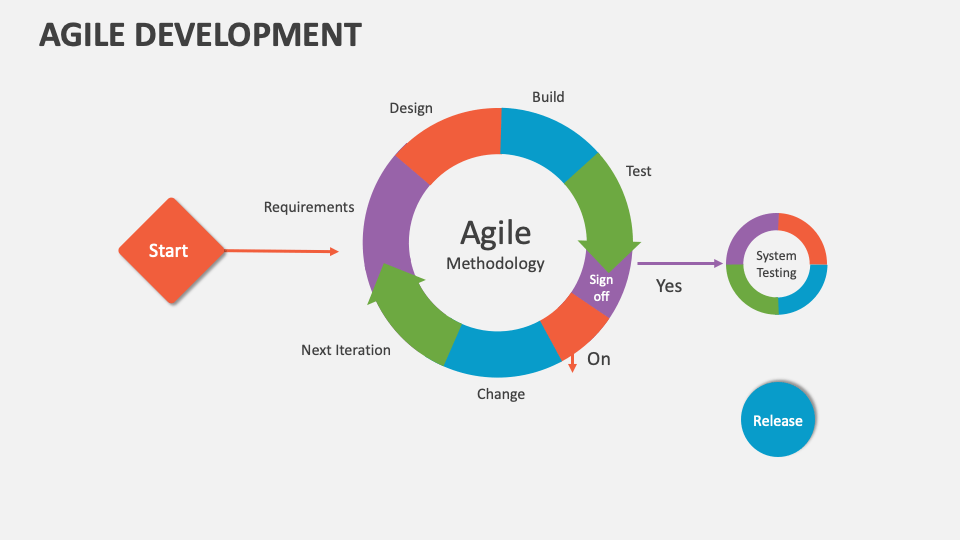 AGILE DEVELOPMENT

Start

Requirements

Design

Build

Test

Agile
Methodology

Sign off

Yes

System Testing

On

Change

Next Iteration

Release